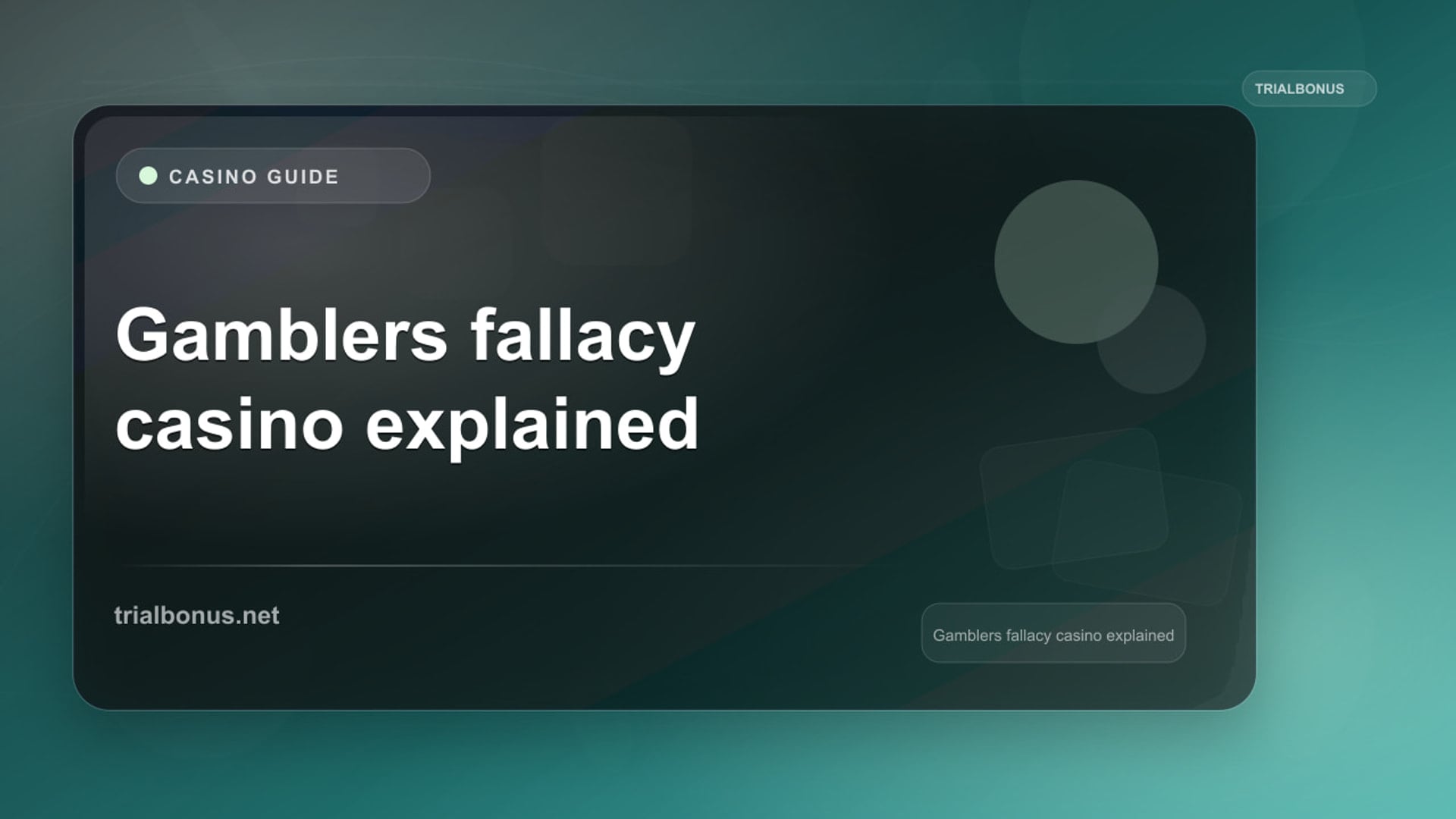 TRIALBONUS

CASINO GUIDE

Gamblers fallacy casino explained

trialbonus.net

Gamblers fallacy casino explained